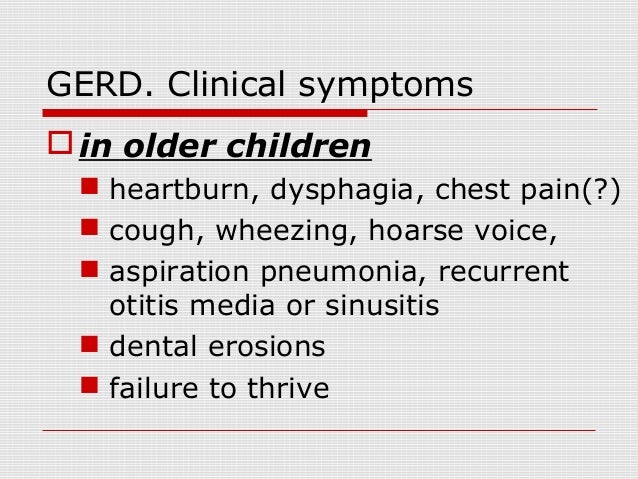 GERD. Clinical symptoms

in older children

heartburn, dysphagia, chest pain(?)

cough, wheezing, hoarse voice,

aspiration pneumonia, recurrent otitis media or sinusitis

dental erosions

failure to thrive